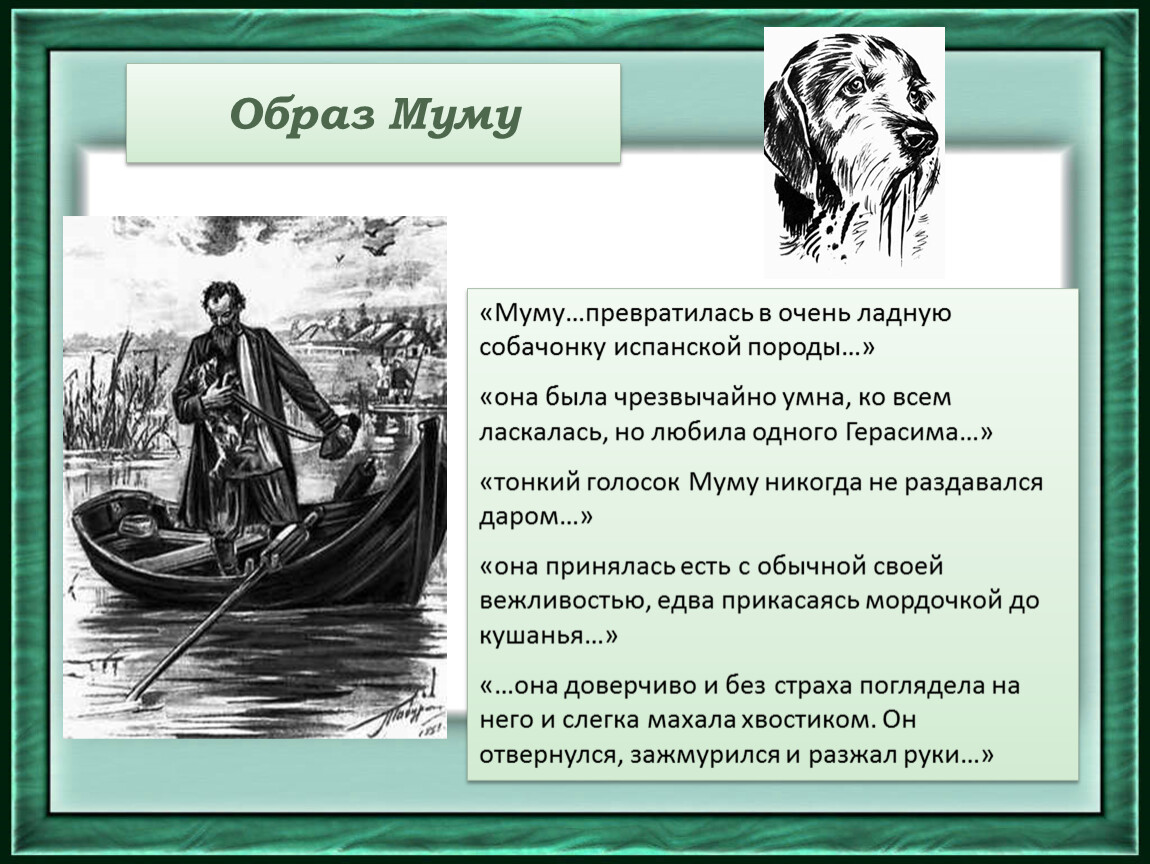 Образ Муму

«Муму…превратилась в очень ладную собачонку испанской породы…»

«она была чрезвычайно умна, ко всем ласкалась, но любила одного Герасима…»

«тонкий голосок Муму никогда не раздавался даром…»

«она принялась есть с обычной своей вежливостью, едва прикасаясь мордочкой до кушанья…»

«…она доверчиво и без страха поглядела на него и слегка махала хвостиком. Он отвернулся, зажмурился и разжал руки…»